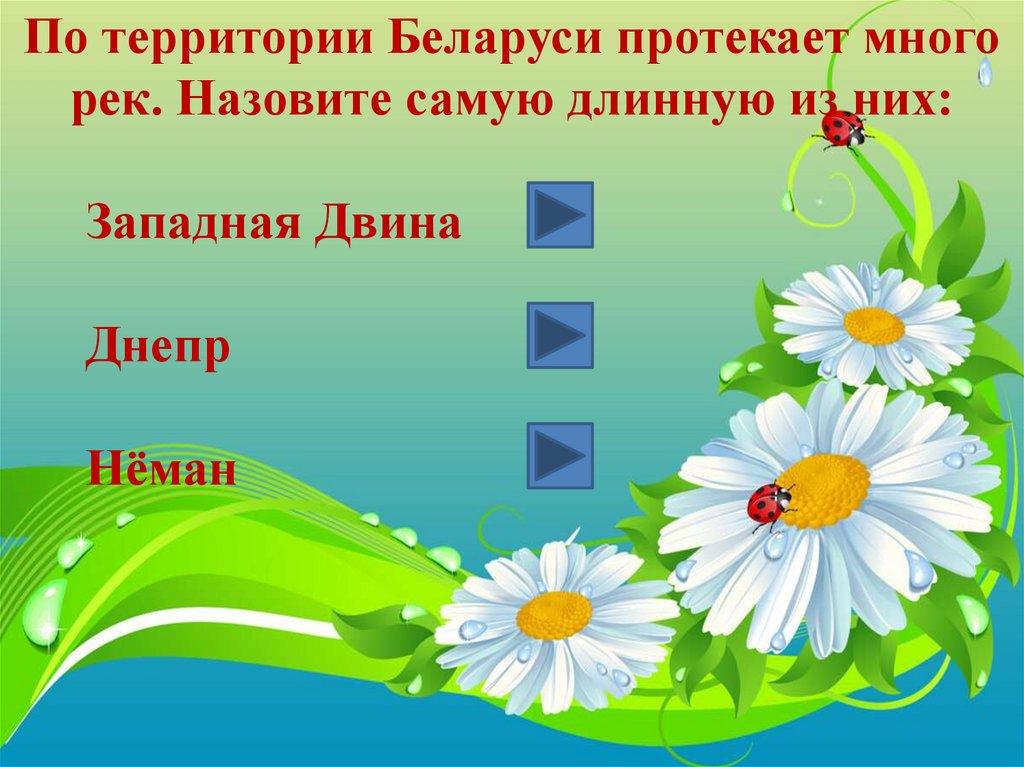 По территории Беларуси протекает много рек. Назовите самую длинную из них:

Западная Двина

Днепр

Нёман